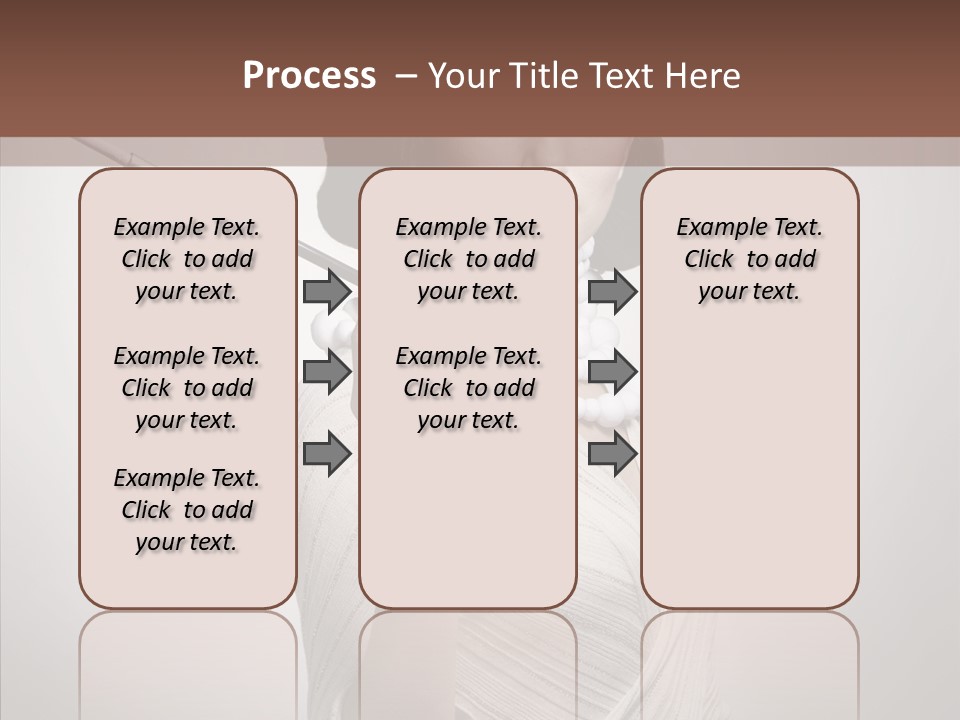 Process – Your Title Text Here

Example Text. Click to add your text.

Example Text. Click to add your text.

Example Text. Click to add your text.

Example Text. Click to add your text.

Example Text. Click to add your text.

Example Text. Click to add your text.